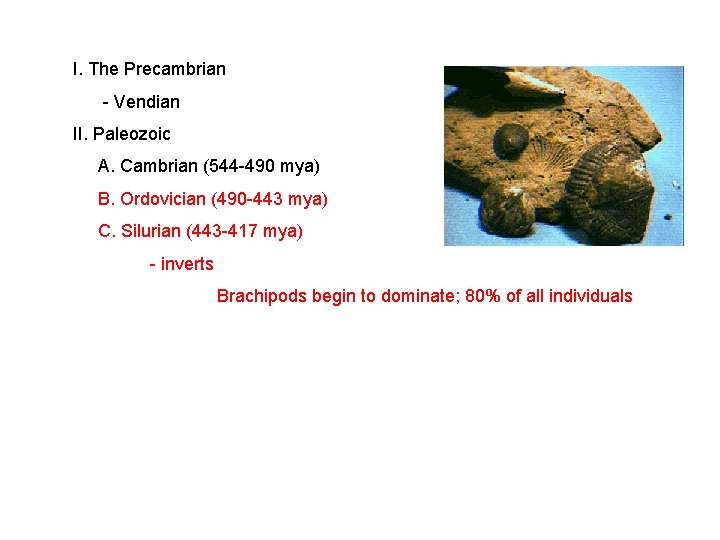 I. The Precambrian

- Vendian

II. Paleozoic

A. Cambrian (544-490 mya)

B. Ordovician (490-443 mya)

C. Silurian (443-417 mya)

- inverts

Brachipods begin to dominate; 80% of all individuals